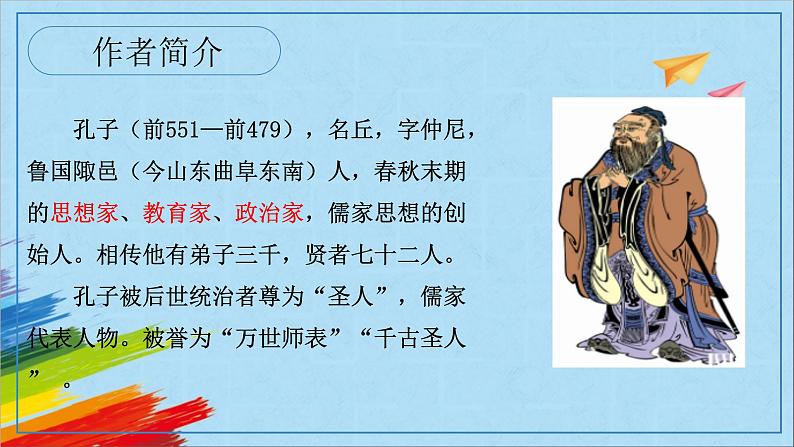 作者简介

孔子（前551—前479），名丘，字仲尼，鲁国陬邑（今山东曲阜东南）人，春秋末期的思想家、教育家、政治家，儒家思想的创始人。相传他有弟子三千，贤者七十二人。

孔子被后世统治者尊为“圣人”，儒家代表人物。被誉为“万世师表”“千古圣人”。